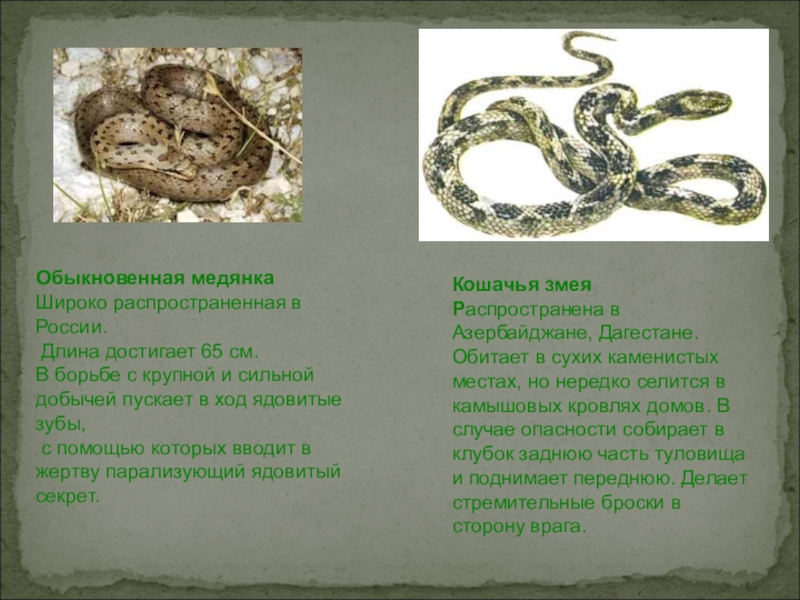 Обыкновенная медянка
Широко распространенная в России.
Длина достигает 65 см.
В борьбе с крупной и сильной добычей пускает в ход ядовитые зубы,
с помощью которых вводит в жертву парализующий ядовитый секрет.

Кошачья змея
Распространена в Азербайджане, Дагестане. Обитает в сухих каменистых местах, но нередко селится в камышовых кровлях домов. В случае опасности собирает в клубок заднюю часть туловища и поднимает переднюю. Делает стремительные броски в сторону врага.